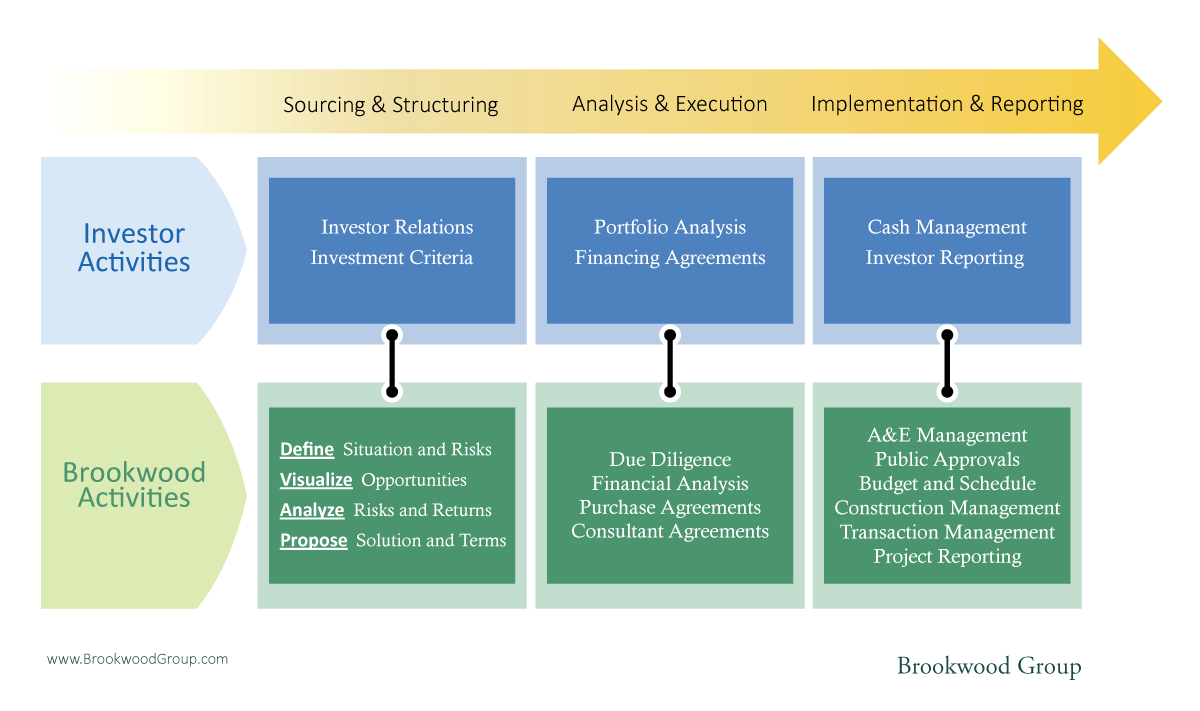 Sourcing & Structuring

Analysis & Execution

Implementation & Reporting

Investor Activities

Investor Relations
Investment Criteria

Portfolio Analysis
Financing Agreements

Cash Management
Investor Reporting

Brookwood Activities

Define Situation and Risks
Visualize Opportunities
Analyze Risks and Returns
Propose Solution and Terms

Due Diligence
Financial Analysis
Purchase Agreements
Consultant Agreements

A&E Management
Public Approvals
Budget and Schedule
Construction Management
Transaction Management
Project Reporting

www.BrookwoodGroup.com

Brookwood Group